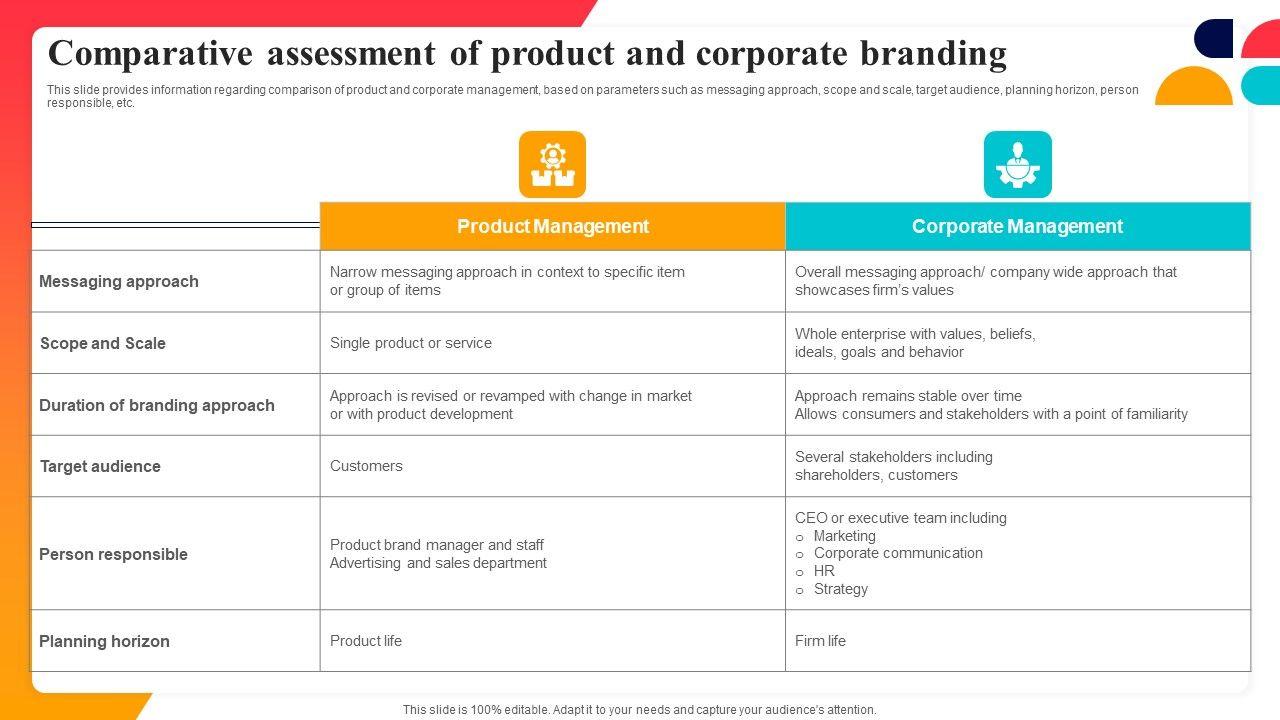 Comparative assessment of product and corporate branding

This slide provides information regarding comparison of product and corporate management, based on parameters such as messaging approach, scope and scale, target audience, planning horizon, person responsible, etc.

| | Product Management | Corporate Management |
|---|---|---|
| Messaging approach | Narrow messaging approach in context to specific item or group of items | Overall messaging approach/ company wide approach that showcases firm's values |
| Scope and Scale | Single product or service | Whole enterprise with values, beliefs, ideals, goals and behavior |
| Duration of branding approach | Approach is revised or revamped with change in market or with product development | Approach remains stable over time Allows consumers and stakeholders with a point of familiarity |
| Target audience | Customers | Several stakeholders including shareholders, customers |
| Person responsible | Product brand manager and staff Advertising and sales department | CEO or executive team including o Marketing o Corporate communication o HR o Strategy |
| Planning horizon | Product life | Firm life |

This slide is 100% editable. Adapt it to your needs and capture your audience's attention.